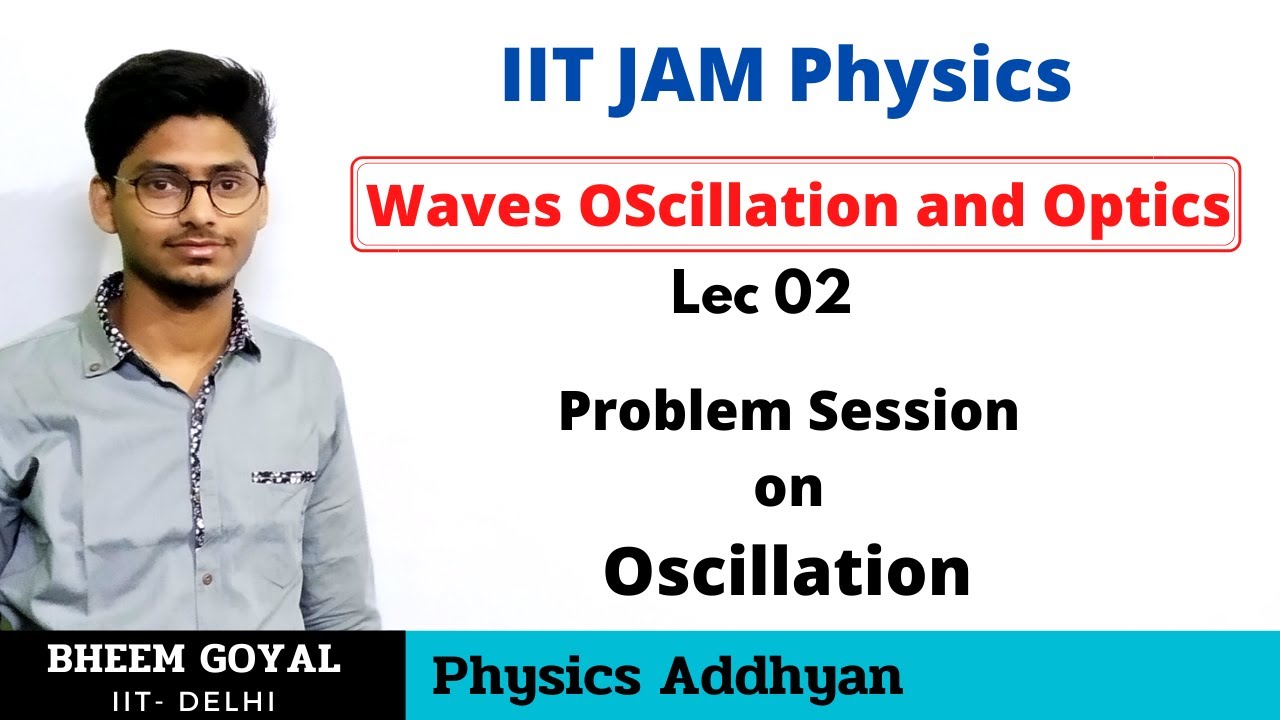 IIT JAM Physics

Waves OScillation and Optics

Lec 02

Problem Session
on
Oscillation

BHEEM GOYAL
IIT- DELHI

Physics Addhyan